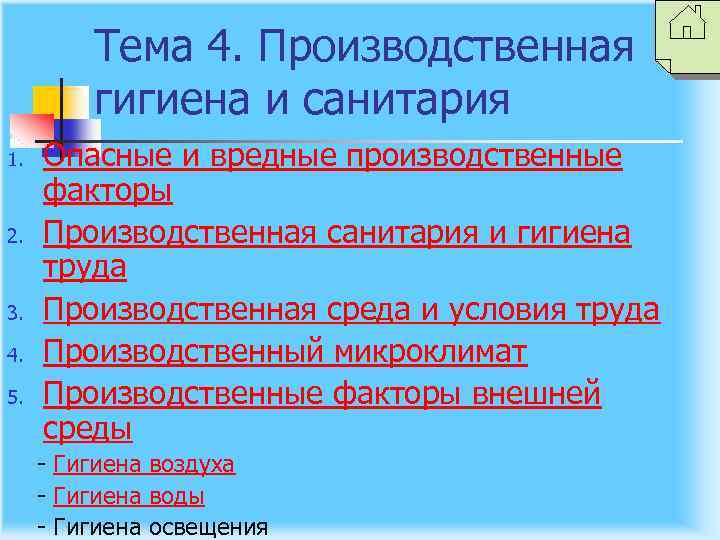 Тема 4. Производственная гигиена и санитария

1. Опасные и вредные производственные факторы
2. Производственная санитария и гигиена труда
3. Производственная среда и условия труда
4. Производственный микроклимат
5. Производственные факторы внешней среды

- Гигиена воздуха
- Гигиена воды
- Гигиена освещения